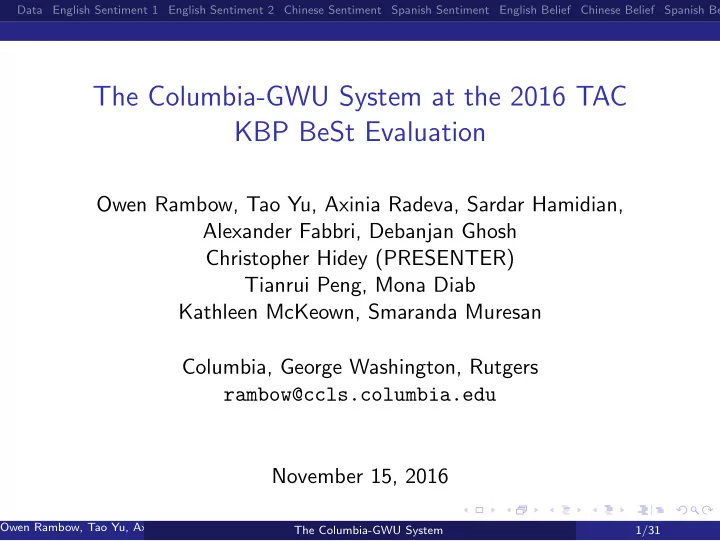 Data English Sentiment 1 English Sentiment 2 Chinese Sentiment Spanish Sentiment English Belief Chinese Belief Spanish Be

The Columbia-GWU System at the 2016 TAC KBP BeSt Evaluation

Owen Rambow, Tao Yu, Axinia Radeva, Sardar Hamidian, Alexander Fabbri, Debanjan Ghosh
Christopher Hidey (PRESENTER)
Tianrui Peng, Mona Diab
Kathleen McKeown, Smaranda Muresan

Columbia, George Washington, Rutgers
rambow@ccls.columbia.edu

November 15, 2016

Owen Rambow, Tao Yu, Ax The Columbia-GWU System 1/31